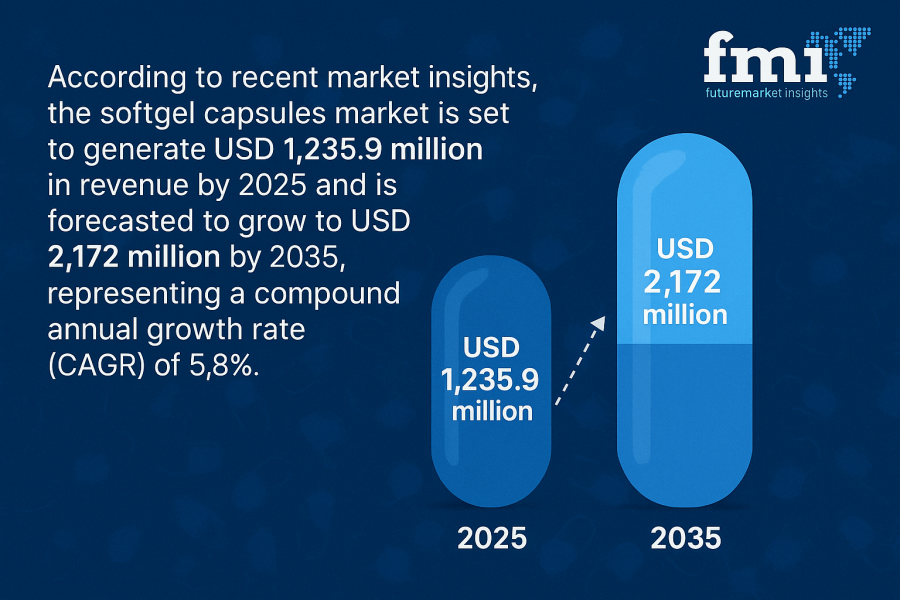 fmi
futuremarket insights

According to recent market insights, the softgel capsules market is set to generate USD 1,235.9 million in revenue by 2025 and is forecasted to grow to USD 2,172 million by 2035, representing a compound annual growth rate (CAGR) of 5,8%.

USD 1,235.9 million

USD 2,172 million

2025

2035